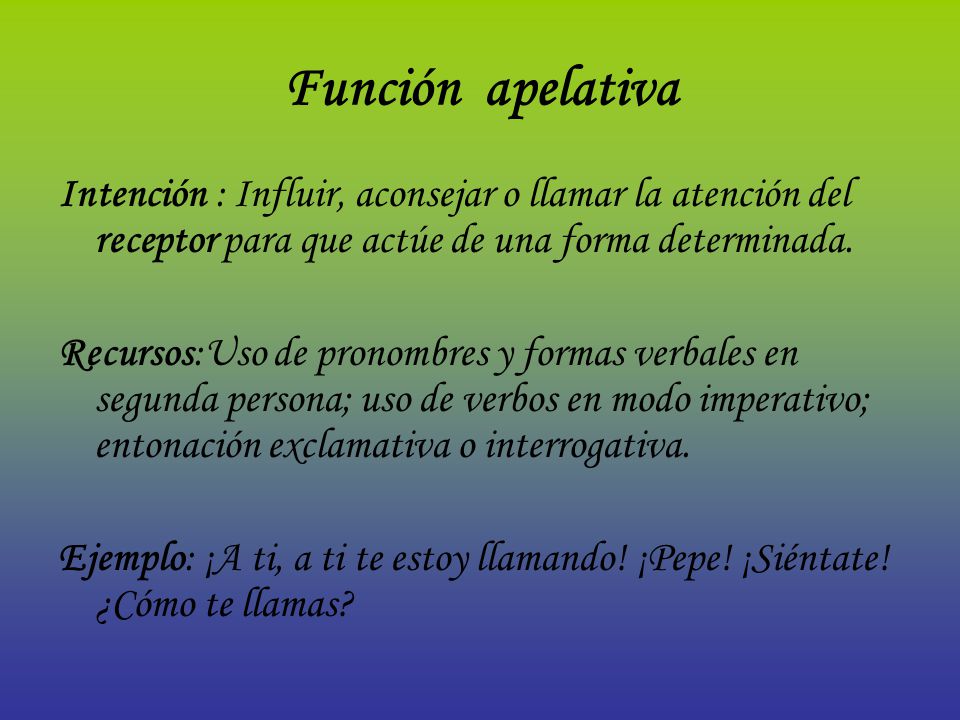 Función apelativa

Intención : Influir, aconsejar o llamar la atención del receptor para que actúe de una forma determinada.

Recursos: Uso de pronombres y formas verbales en segunda persona; uso de verbos en modo imperativo; entonación exclamativa o interrogativa.

Ejemplo: ¡A ti, a ti te estoy llamando! ¡Pepe! ¡Siéntate! ¿Cómo te llamas?